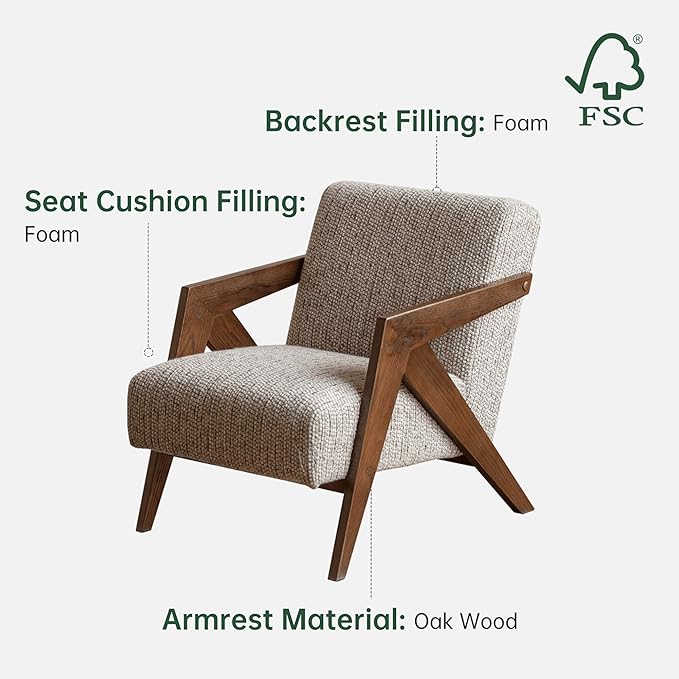 ®
FSC

Backrest Filling: Foam

Seat Cushion Filling:
Foam

Armrest Material: Oak Wood